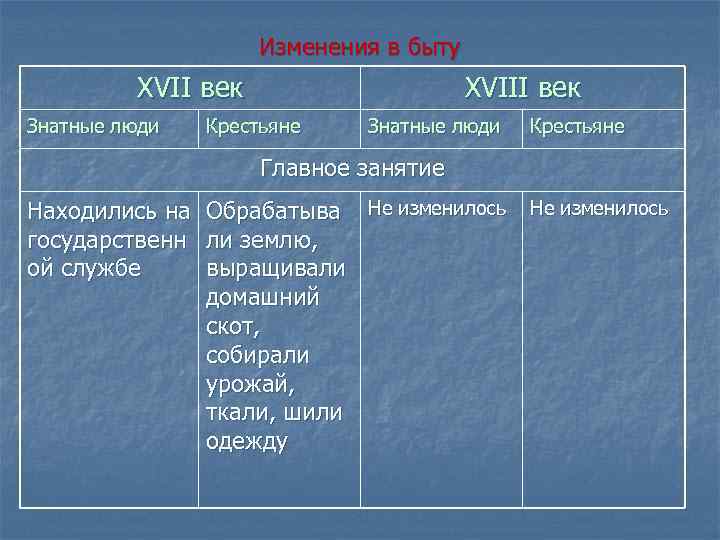 Изменения в быту

| XVII век | | XVIII век | |
|---|---|---|---|
| Знатные люди | Крестьяне | Знатные люди | Крестьяне |
| Главное занятие | | | |
| Находились на государственной службе | Обрабатывали землю, выращивали домашний скот, собирали урожай, ткали, шили одежду | Не изменилось | Не изменилось |